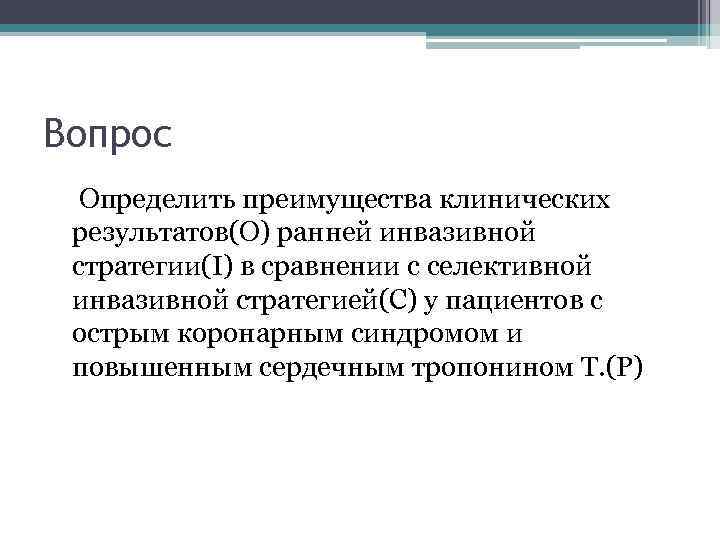 Вопрос

Определить преимущества клинических результатов(О) ранней инвазивной стратегии(I) в сравнении с селективной инвазивной стратегией(С) у пациентов с острым коронарным синдромом и повышенным сердечным тропонином Т.(Р)